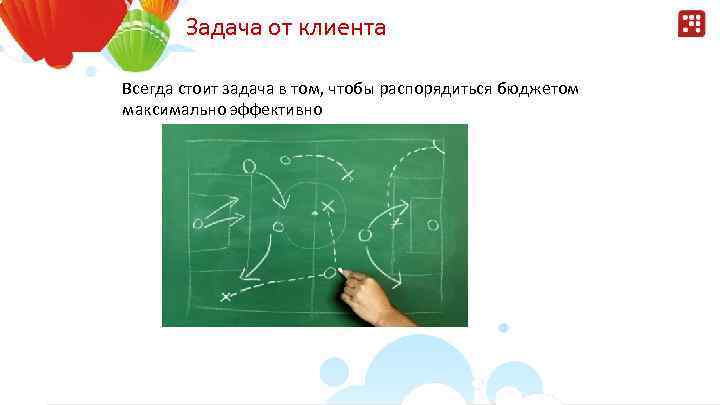 Задача от клиента

Всегда стоит задача в том, чтобы распорядиться бюджетом максимально эффективно